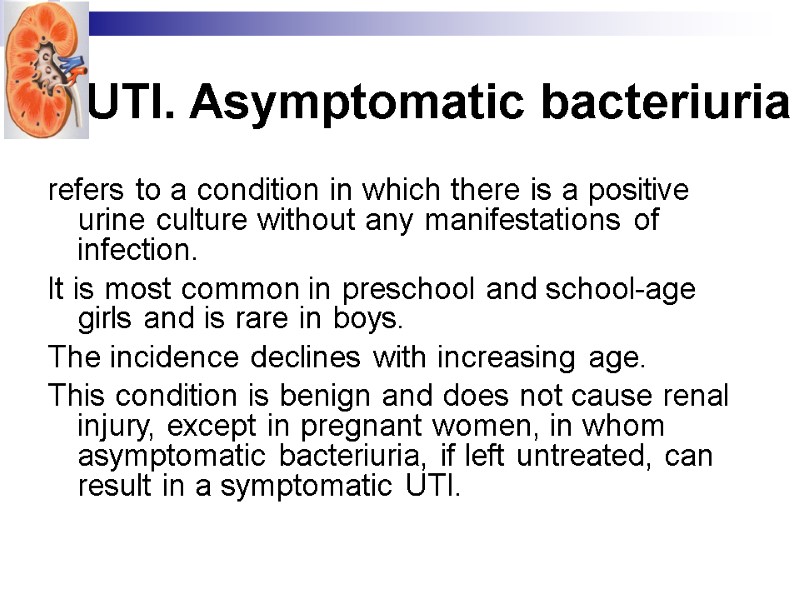 UTI. Asymptomatic bacteriuria

refers to a condition in which there is a positive urine culture without any manifestations of infection.

It is most common in preschool and school-age girls and is rare in boys.

The incidence declines with increasing age.

This condition is benign and does not cause renal injury, except in pregnant women, in whom asymptomatic bacteriuria, if left untreated, can result in a symptomatic UTI.